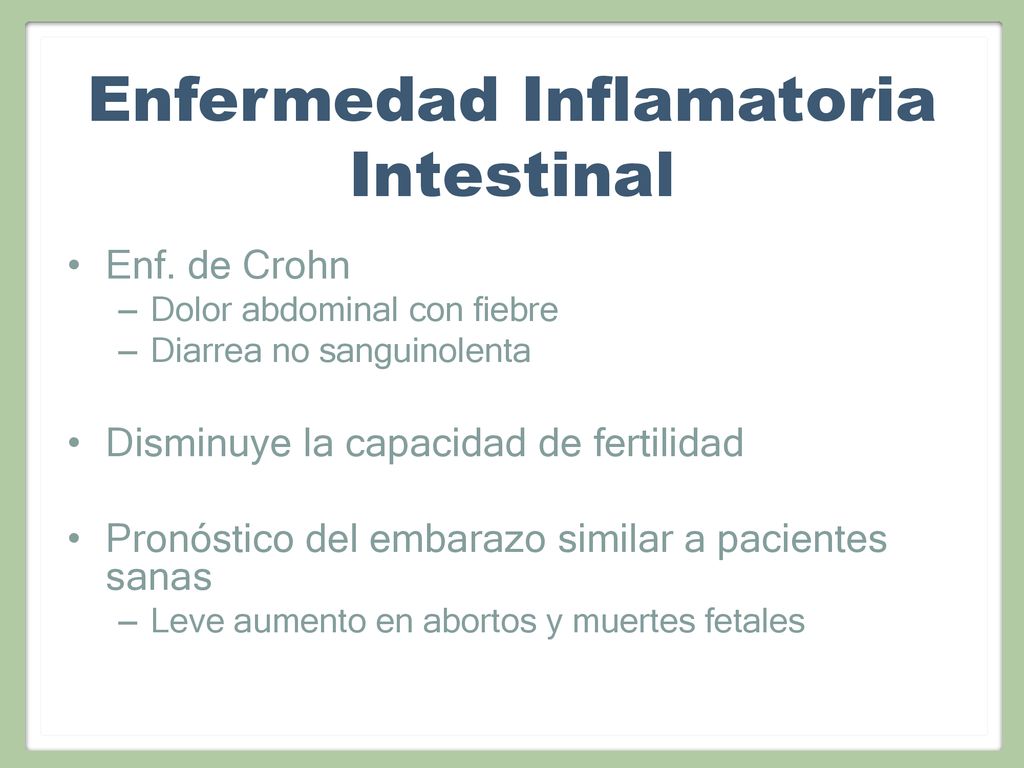 Enfermedad Inflamatoria Intestinal

• Enf. de Crohn
– Dolor abdominal con fiebre
– Diarrea no sanguinolenta

• Disminuye la capacidad de fertilidad

• Pronóstico del embarazo similar a pacientes sanas
– Leve aumento en abortos y muertes fetales